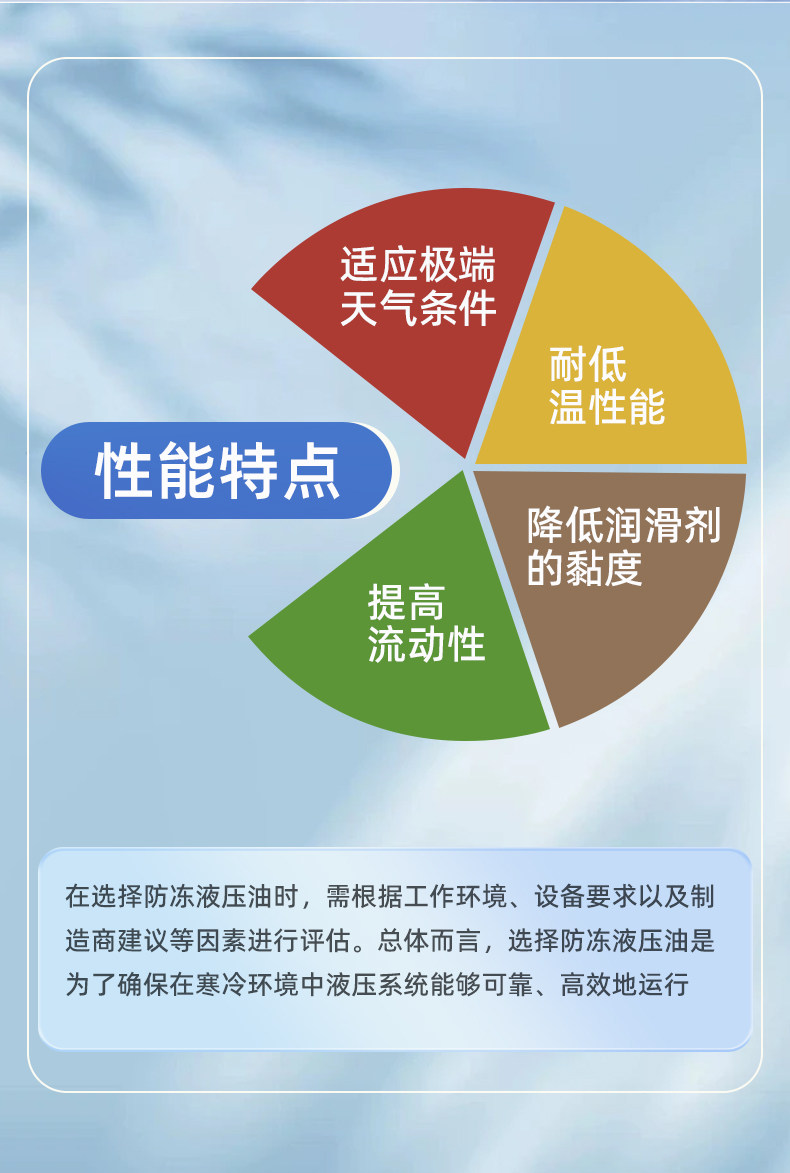 性能特点

适应极端天气条件

耐低温性能

降低润滑剂的黏度

提高流动性

在选择防冻液压油时，需根据工作环境、设备要求以及制造商建议等因素进行评估。总体而言，选择防冻液压油是为了确保在寒冷环境中液压系统能够可靠、高效地运行